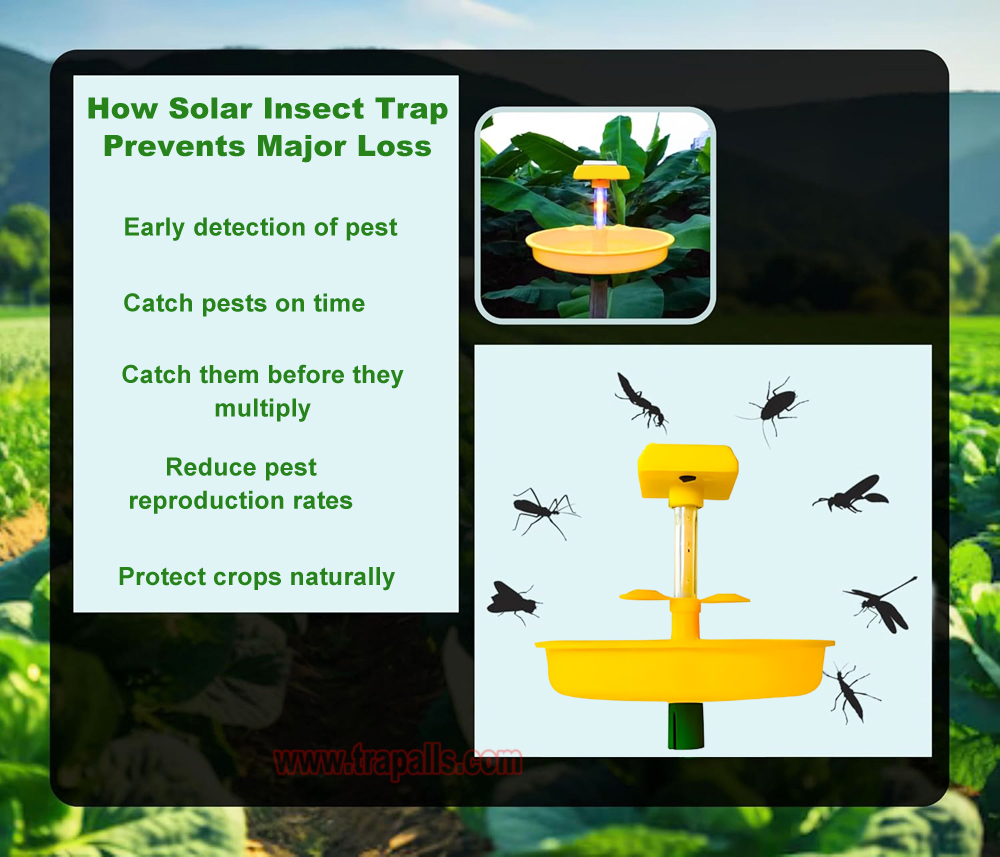 How Solar Insect Trap Prevents Major Loss

Early detection of pest

Catch pests on time

Catch them before they multiply

Reduce pest reproduction rates

Protect crops naturally

www.trapalls.com